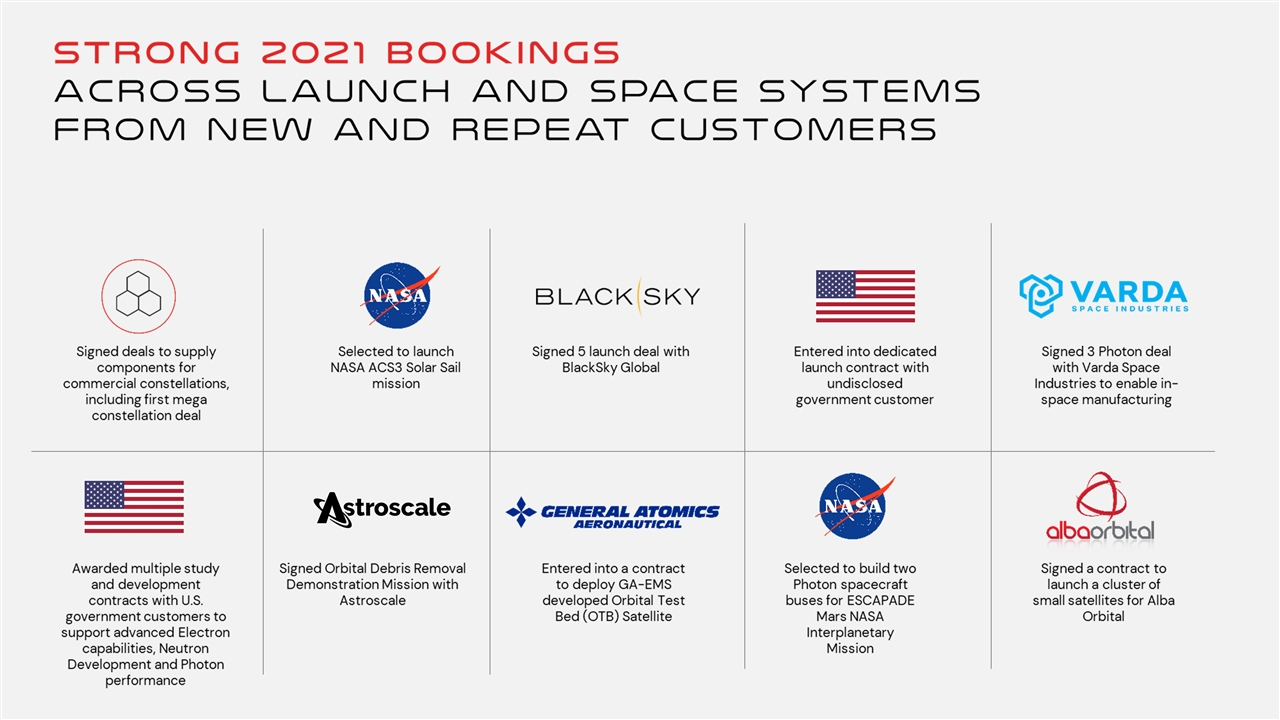 STRONG 2021 BOOKINGS
ACROSS LAUNCH AND SPACE SYSTEMS FROM NEW AND REPEAT CUSTOMERS

Signed deals to supply components for commercial constellations, including first mega constellation deal

NASA

Selected to launch NASA ACS3 Solar Sail mission

BLACK SKY

Signed 5 launch deal with BlackSky Global

Entered into dedicated launch contract with undisclosed government customer

VARDA SPACE INDUSTRIES

Signed 3 Photon deal with Varda Space Industries to enable in-space manufacturing

Awarded multiple study and development contracts with U.S. government customers to support advanced Electron capabilities, Neutron Development and Photon performance

Astroscale

Signed Orbital Debris Removal Demonstration Mission with Astroscale

GENERAL ATOMICS AERONAUTICAL

Entered into a contract to deploy GA-EMS developed Orbital Test Bed (OTB) Satellite

NASA

Selected to build two Photon spacecraft buses for ESCAPADE Mars NASA Interplanetary Mission

albaorbital

Signed a contract to launch a cluster of small satellites for Alba Orbital